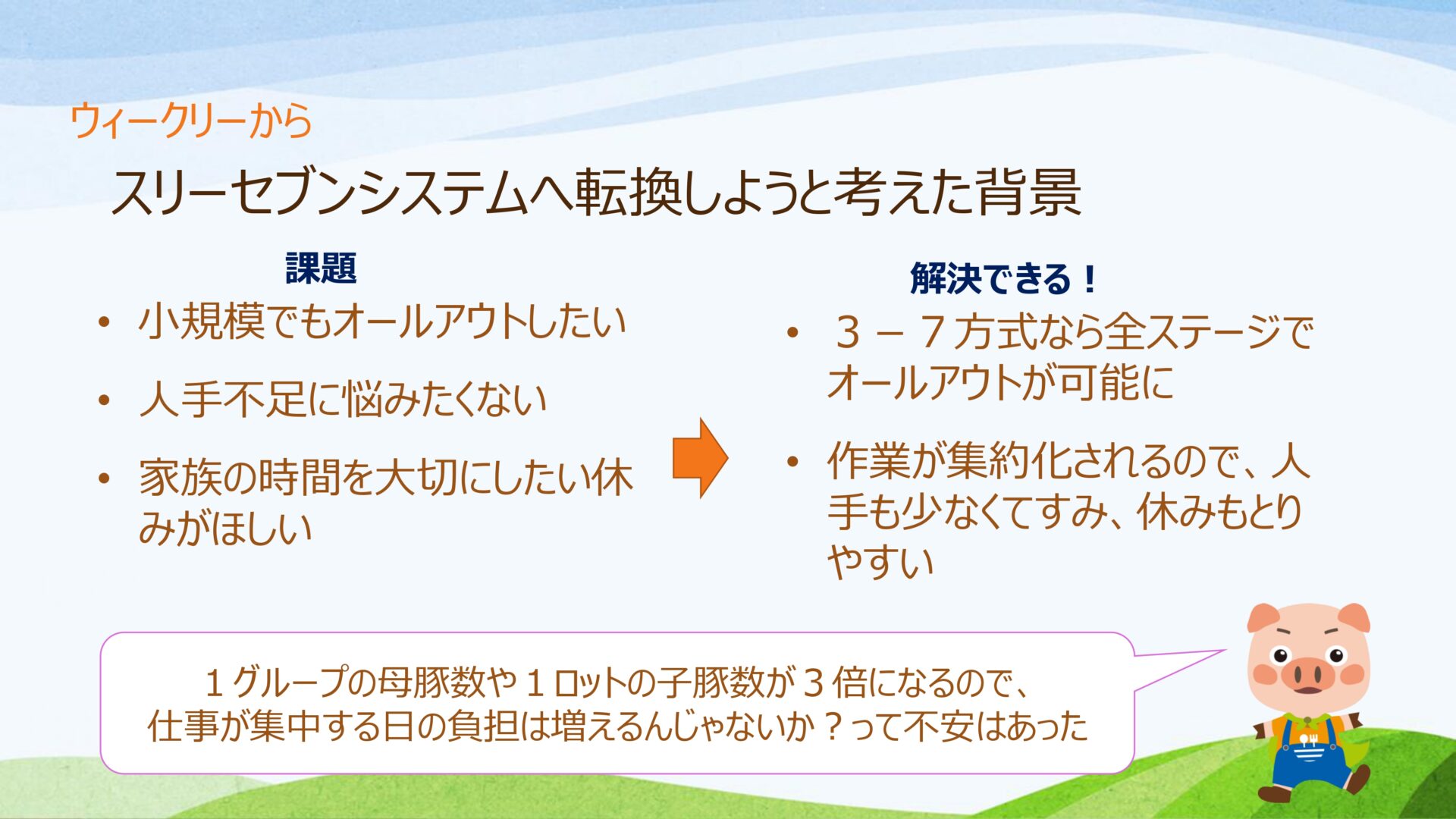 ウィークリーから

スリーセブンシステムへ転換しようと考えた背景

課題

• 小規模でもオールアウトしたい

• 人手不足に悩みたくない

• 家族の時間を大切にしたい休みがほしい

解決できる！

• ３－７方式なら全ステージでオールアウトが可能に

• 作業が集約化されるので、人手も少なくてすみ、休みもとりやすい

１グループの母豚数や１ロットの子豚数が３倍になるので、仕事が集中する日の負担は増えるんじゃないか？って不安はあった